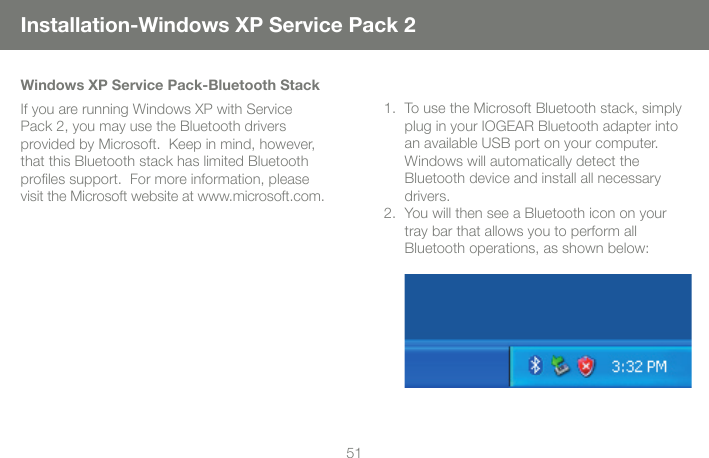 Installation-Windows XP Service Pack 2

Windows XP Service Pack-Bluetooth Stack

If you are running Windows XP with Service Pack 2, you may use the Bluetooth drivers provided by Microsoft. Keep in mind, however, that this Bluetooth stack has limited Bluetooth profiles support. For more information, please visit the Microsoft website at www.microsoft.com.

1. To use the Microsoft Bluetooth stack, simply plug in your IOGEAR Bluetooth adapter into an available USB port on your computer. Windows will automatically detect the Bluetooth device and install all necessary drivers.
2. You will then see a Bluetooth icon on your tray bar that allows you to perform all Bluetooth operations, as shown below:

3:32 PM

51